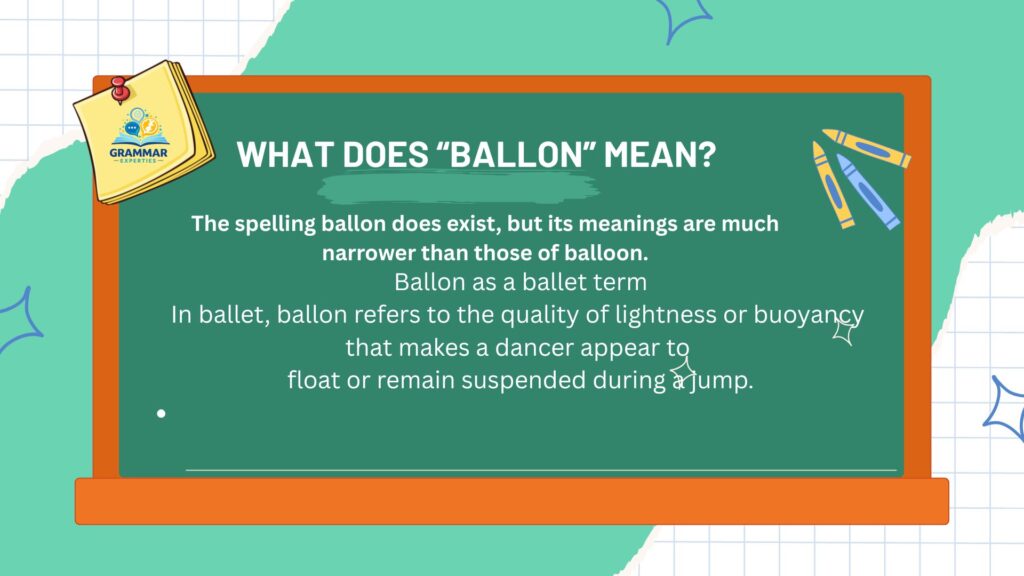 GRAMMAR EXPERTIES

WHAT DOES “BALLON” MEAN?

The spelling ballon does exist, but its meanings are much narrower than those of balloon.

Ballon as a ballet term

In ballet, ballon refers to the quality of lightness or buoyancy that makes a dancer appear to float or remain suspended during a jump.